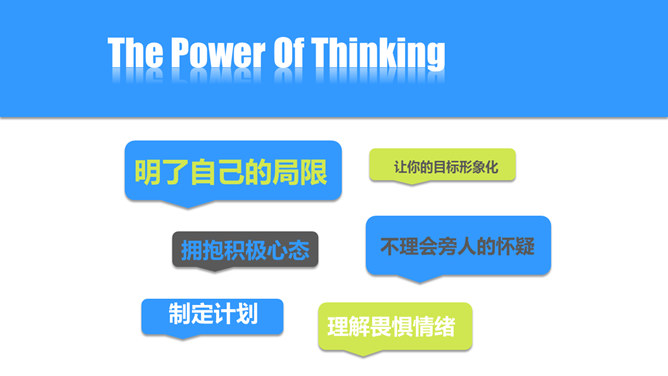 The Power Of Thinking

明了自己的局限

让你的目标形象化

拥抱积极心态

不理会旁人的怀疑

制定计划

理解畏惧情绪